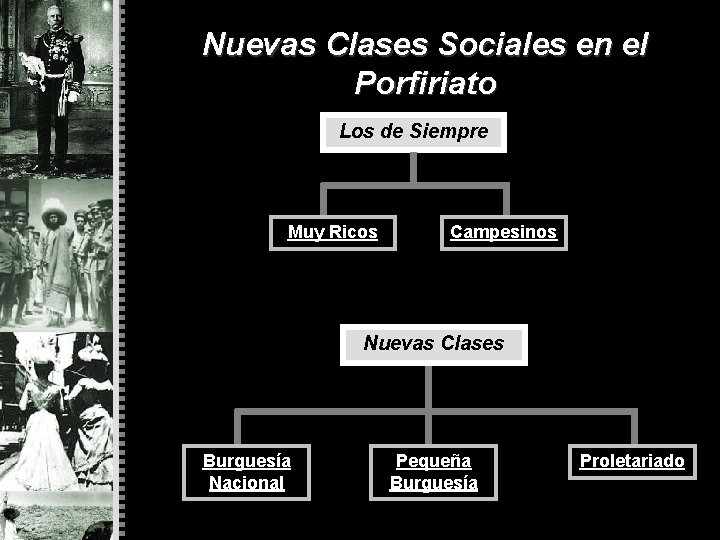 Nuevas Clases Sociales en el Porfiriato

Los de Siempre

Muy Ricos

Campesinos

Nuevas Clases

Burguesía Nacional

Pequeña Burguesía

Proletariado